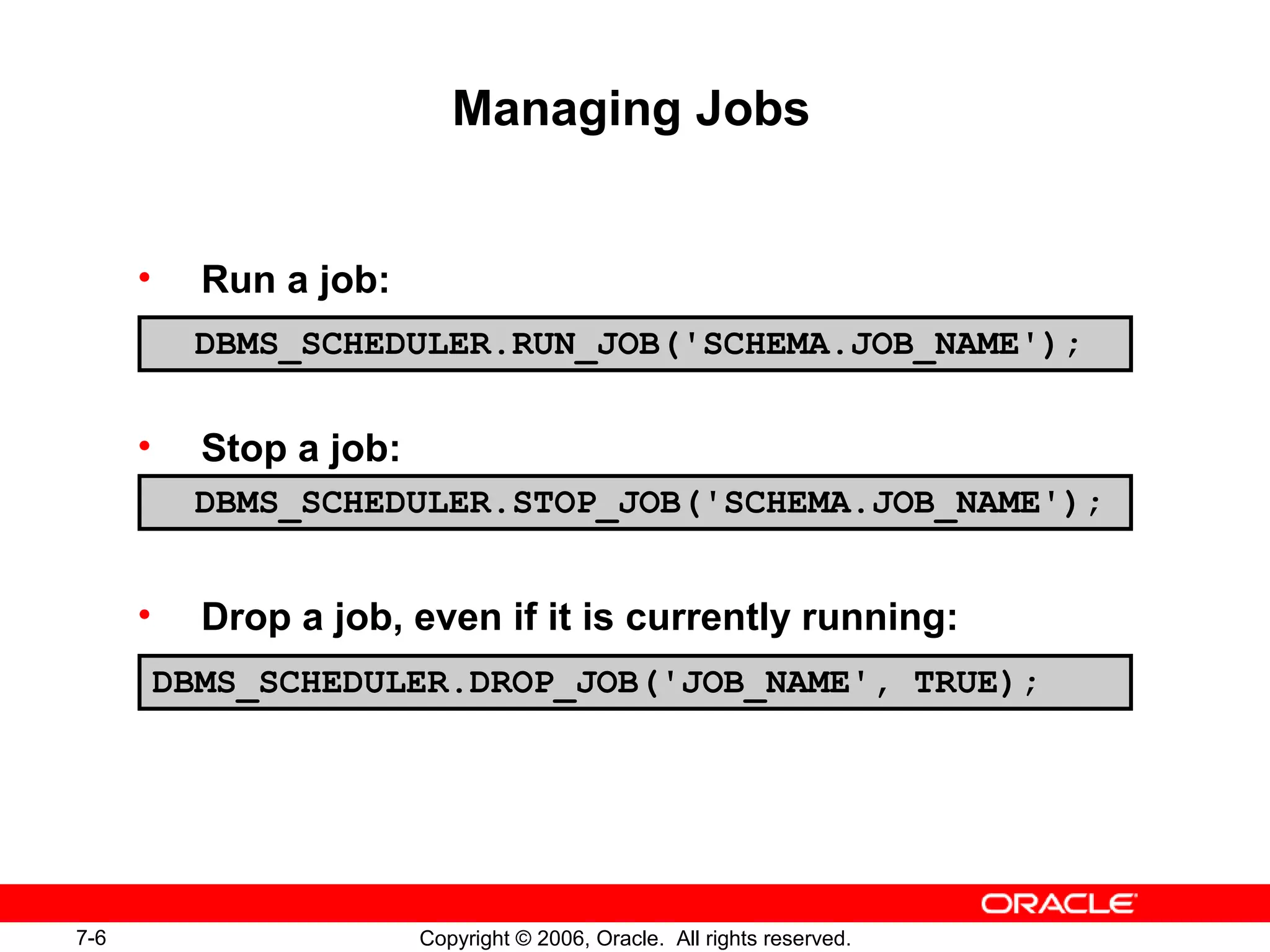 Managing Jobs

• Run a job:

DBMS_SCHEDULER.RUN_JOB('SCHEMA.JOB_NAME');

• Stop a job:

DBMS_SCHEDULER.STOP_JOB('SCHEMA.JOB_NAME');

• Drop a job, even if it is currently running:

DBMS_SCHEDULER.DROP_JOB('JOB_NAME', TRUE);

ORACLE

7-6

Copyright © 2006, Oracle. All rights reserved.